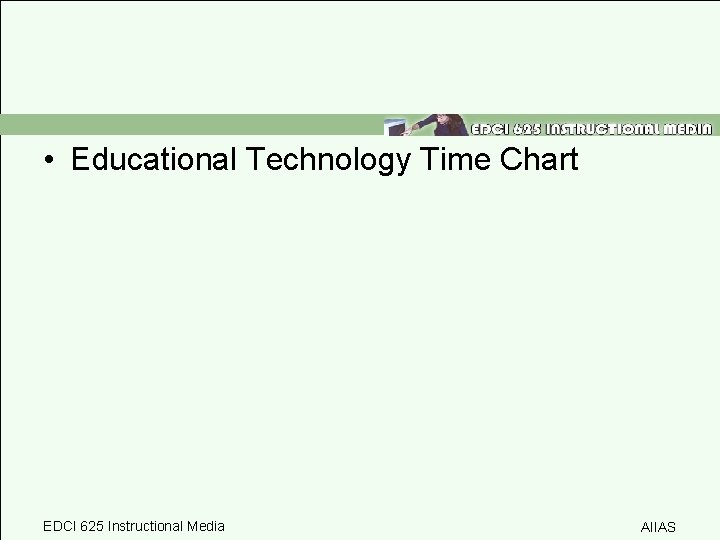 EDCI 625 INSTRUCTIONAL MEDIA

• Educational Technology Time Chart

EDCI 625 Instructional Media

AIIAS